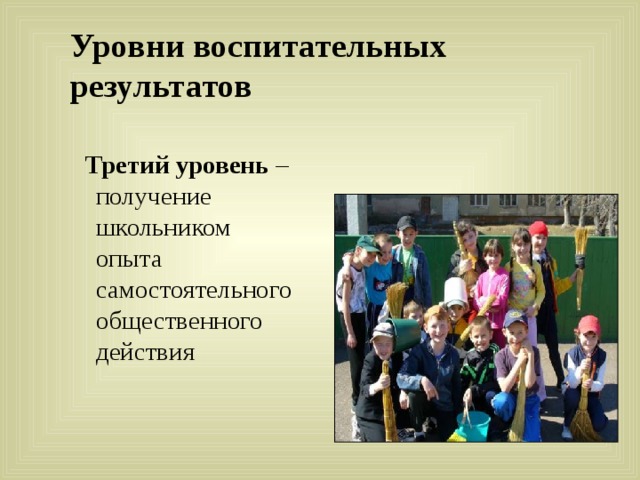 Уровни воспитательных результатов

Третий уровень – получение школьником опыта самостоятельного общественного действия